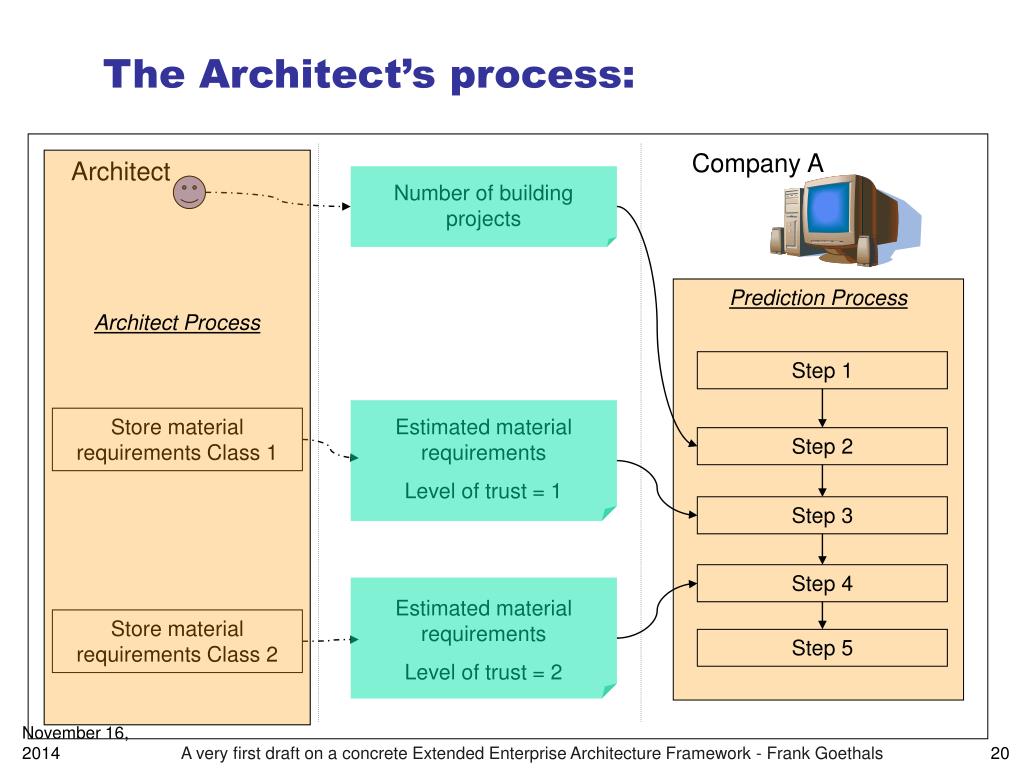 The Architect's process:

Architect

Architect Process

Store material requirements Class 1

Store material requirements Class 2

Number of building projects

Estimated material requirements

Level of trust = 1

Estimated material requirements

Level of trust = 2

Company A

Prediction Process

Step 1

Step 2

Step 3

Step 4

Step 5

November 16, 2014

A very first draft on a concrete Extended Enterprise Architecture Framework - Frank Goethals

20